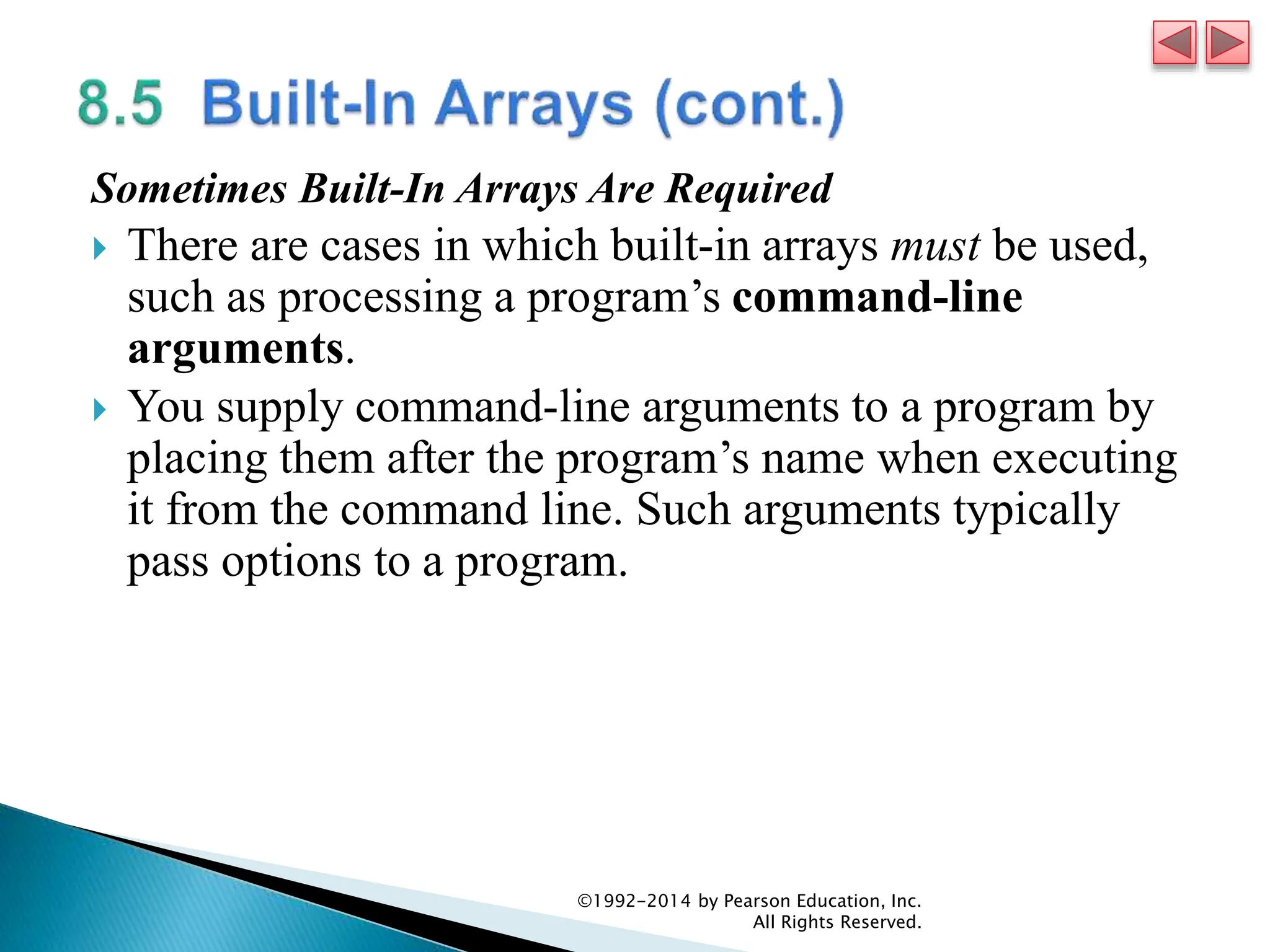 8.5 Built-In Arrays (cont.)

Sometimes Built-In Arrays Are Required

There are cases in which built-in arrays must be used, such as processing a program’s command-line arguments.

You supply command-line arguments to a program by placing them after the program’s name when executing it from the command line. Such arguments typically pass options to a program.

©1992-2014 by Pearson Education, Inc. All Rights Reserved.